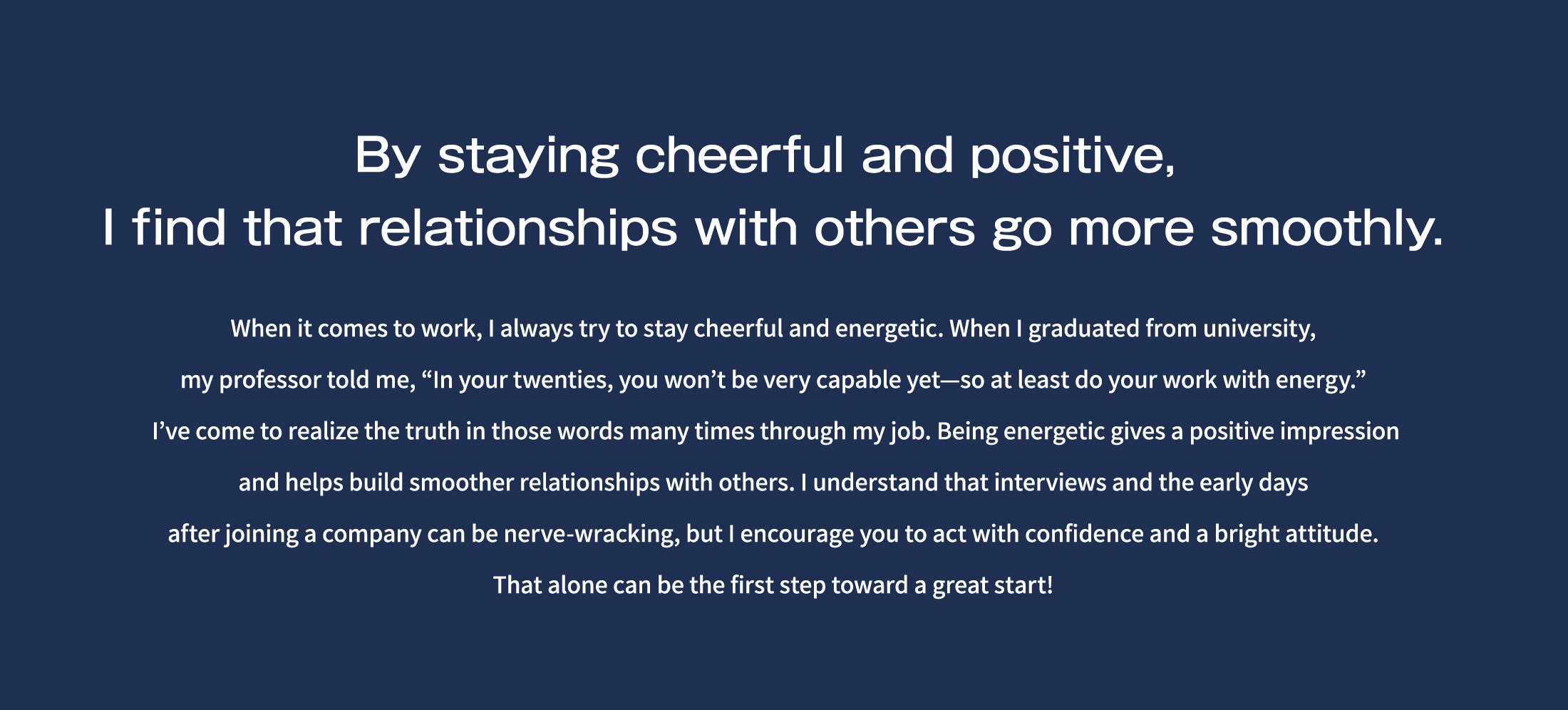 By staying cheerful and positive,
I find that relationships with others go more smoothly.

When it comes to work, I always try to stay cheerful and energetic. When I graduated from university, my professor told me, “In your twenties, you won’t be very capable yet—so at least do your work with energy.” I’ve come to realize the truth in those words many times through my job. Being energetic gives a positive impression and helps build smoother relationships with others. I understand that interviews and the early days after joining a company can be nerve-wracking, but I encourage you to act with confidence and a bright attitude. That alone can be the first step toward a great start!